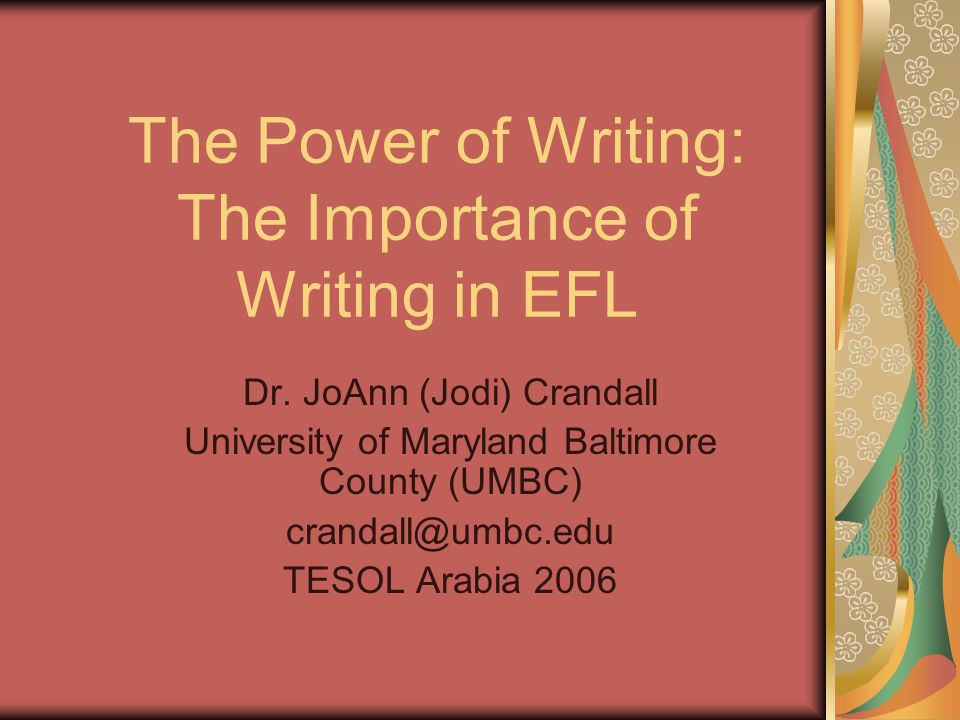 The Power of Writing: The Importance of Writing in EFL

Dr. JoAnn (Jodi) Crandall

University of Maryland Baltimore County (UMBC)

crandall@umbc.edu

TESOL Arabia 2006